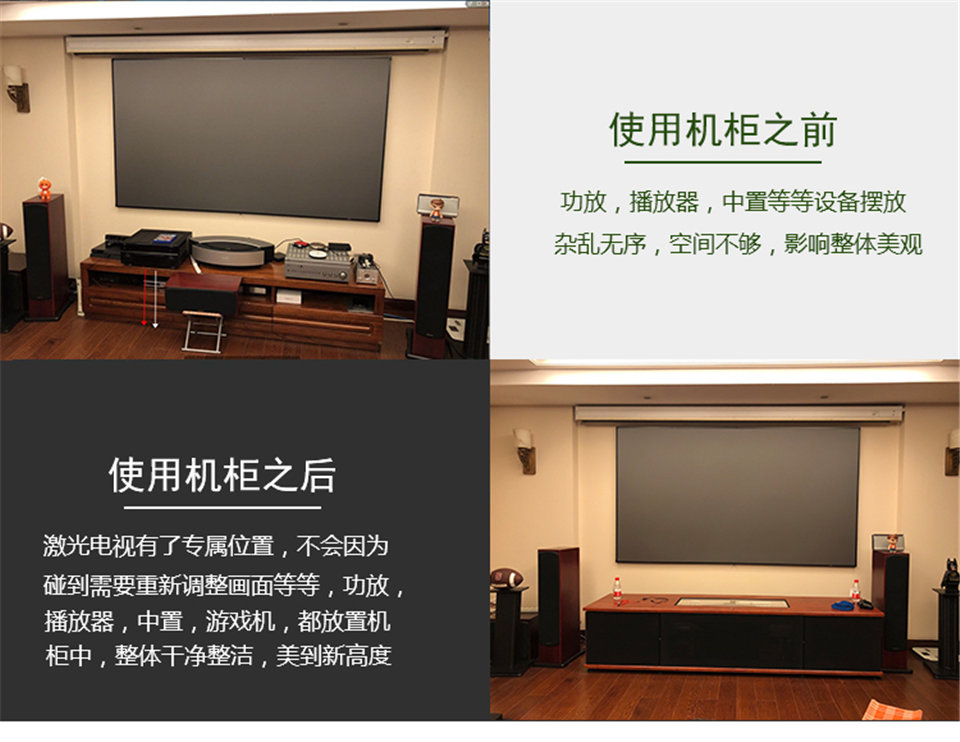 使用机柜之前

功放，播放器，中置等等设备摆放杂乱无序，空间不够，影响整体美观

使用机柜之后

激光电视有了专属位置，不会因为碰到需要重新调整画面等等，功放，播放器，中置，游戏机，都放置机柜中，整体干净整洁，美到新高度